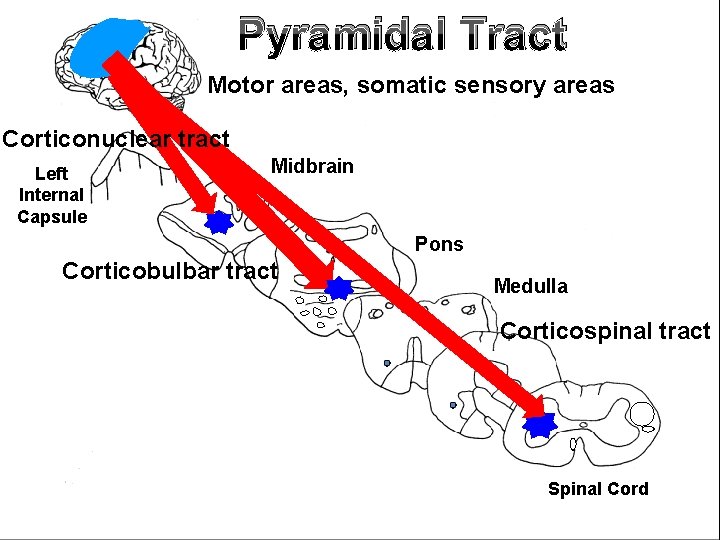 Pyramidal Tract

Motor areas, somatic sensory areas

Corticonuclear tract

Left Internal Capsule

Midbrain

Pons

Corticobulbar tract

Medulla

Corticospinal tract

Spinal Cord